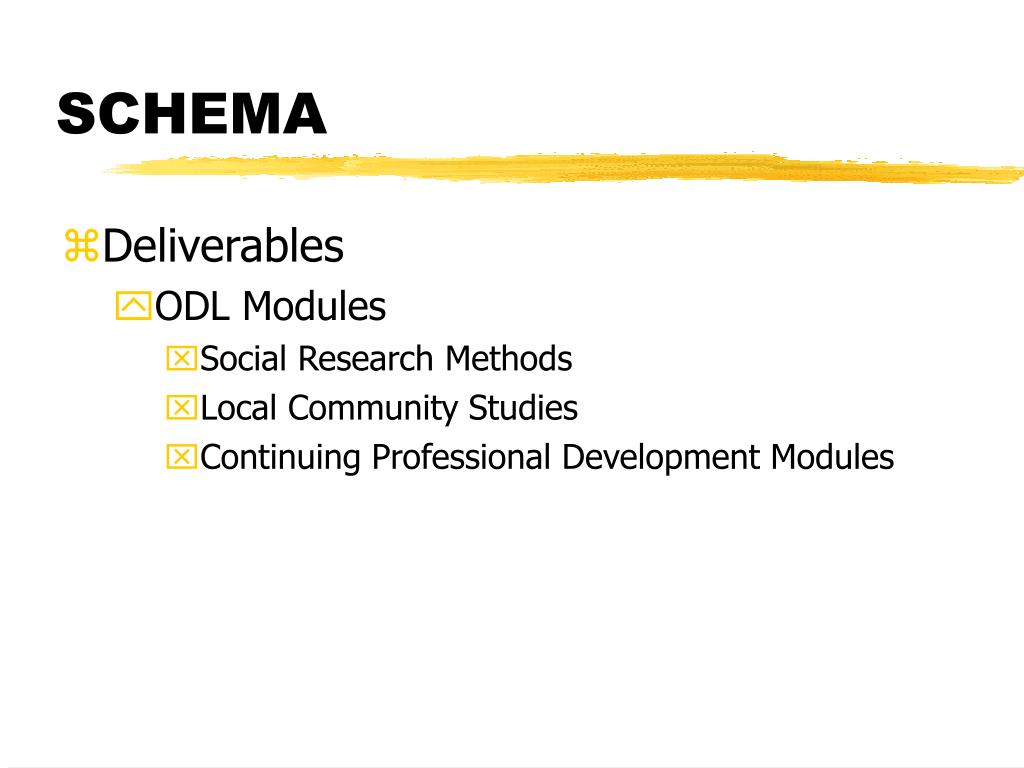 SCHEMA

Deliverables

ODL Modules

Social Research Methods

Local Community Studies

Continuing Professional Development Modules